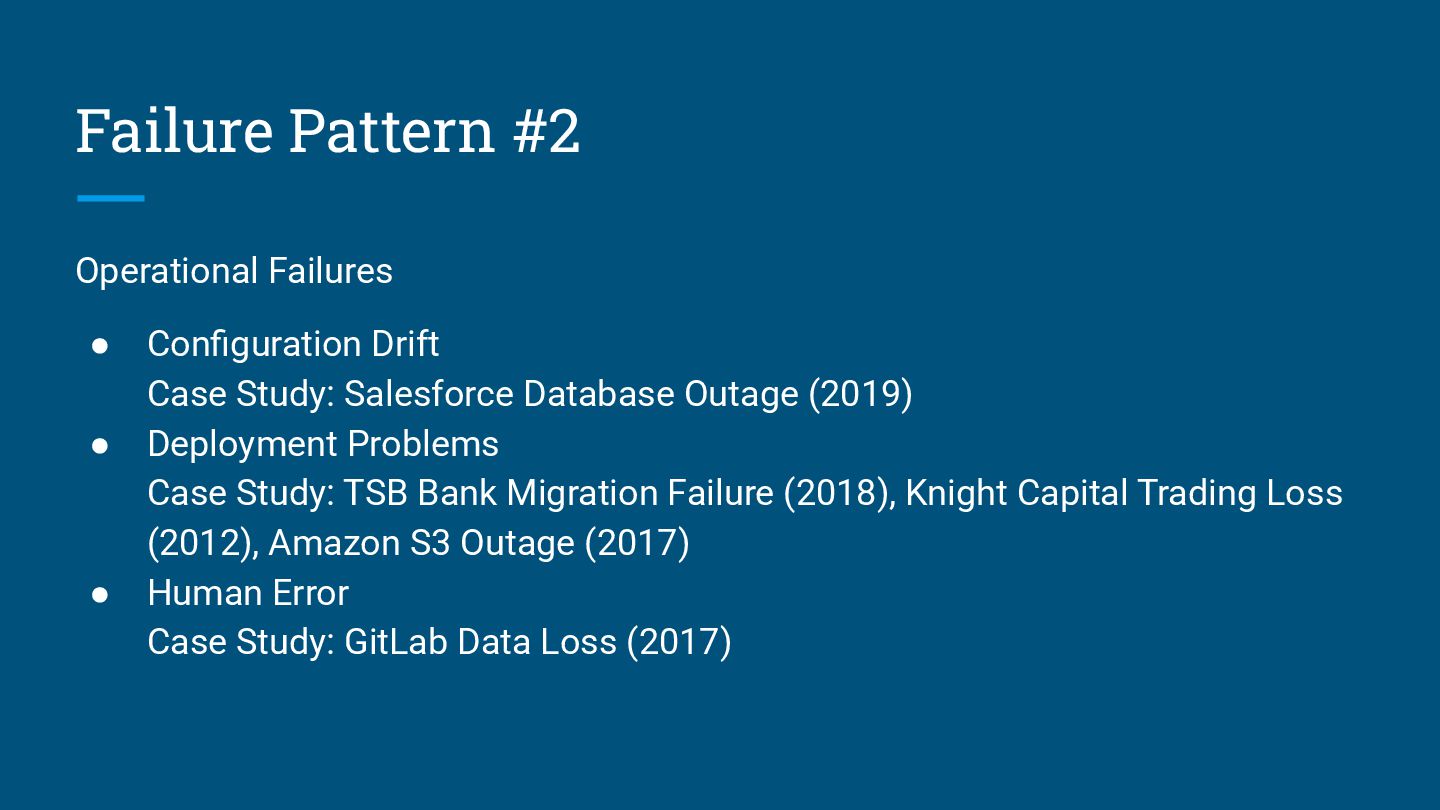 Failure Pattern #2

Operational Failures

● Configuration Drift
Case Study: Salesforce Database Outage (2019)
● Deployment Problems
Case Study: TSB Bank Migration Failure (2018), Knight Capital Trading Loss (2012), Amazon S3 Outage (2017)
● Human Error
Case Study: GitLab Data Loss (2017)